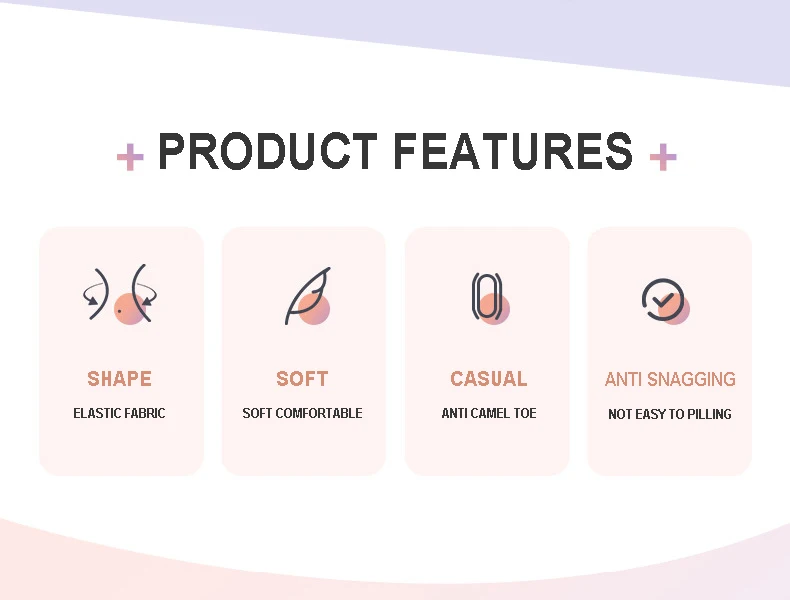 + PRODUCT FEATURES +

SHAPE
ELASTIC FABRIC

SOFT
SOFT COMFORTABLE

CASUAL
ANTI CAMEL TOE

ANTI SNAGGING
NOT EASY TO PILLING